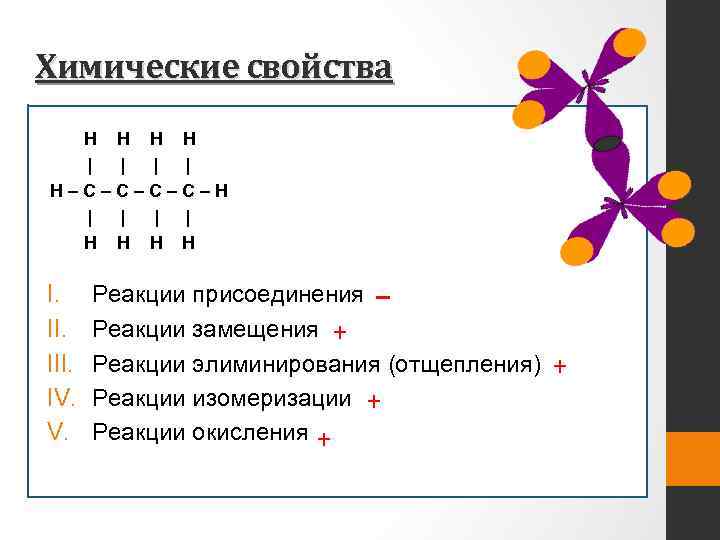 Химические свойства

H H H H
| | | |
H – C – C – C – C – H
| | | |
H H H H

I. Реакции присоединения –
II. Реакции замещения +
III. Реакции элиминирования (отщепления) +
IV. Реакции изомеризации +
V. Реакции окисления +